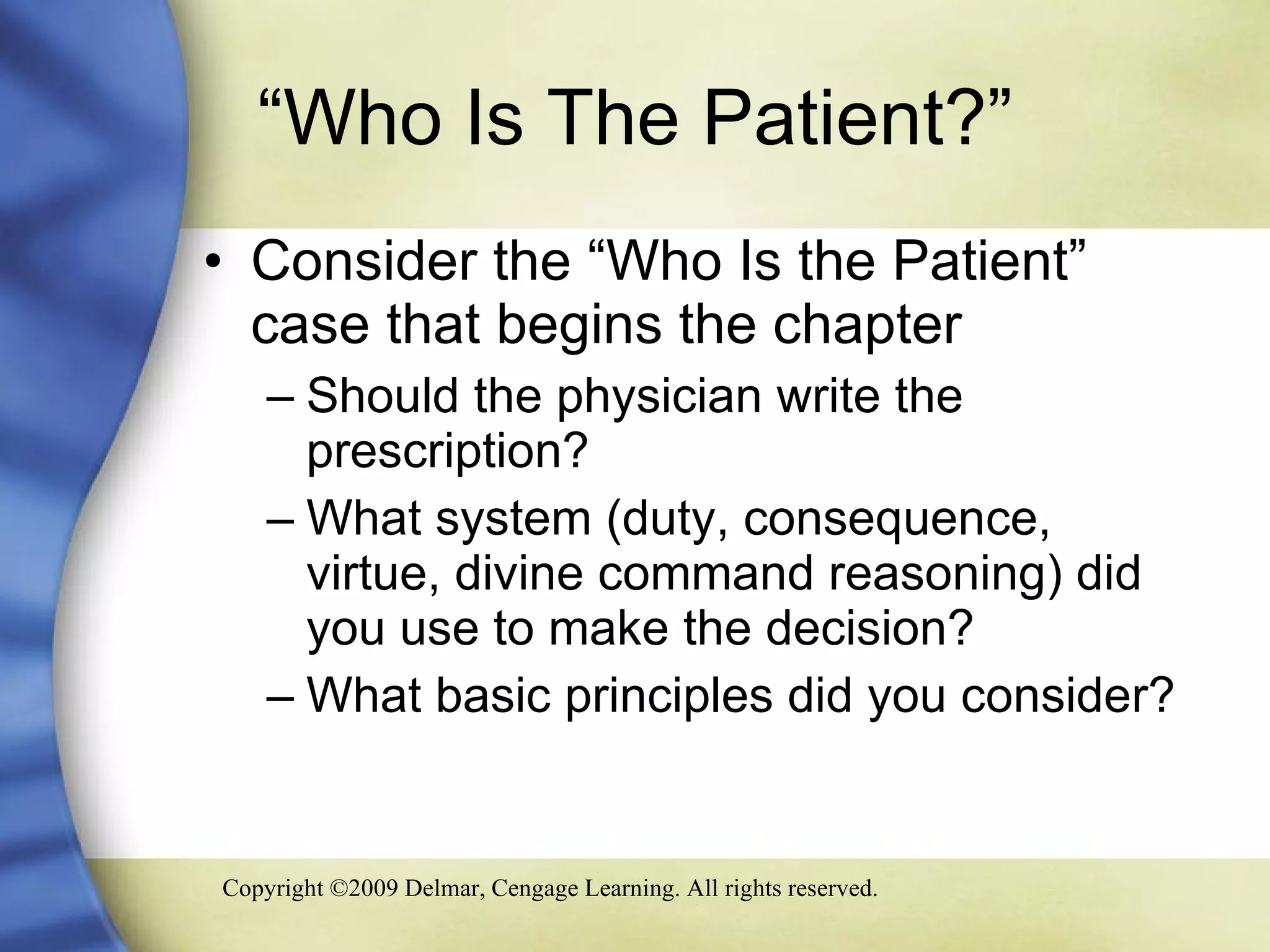 “Who Is The Patient?”

• Consider the “Who Is the Patient” case that begins the chapter

– Should the physician write the prescription?

– What system (duty, consequence, virtue, divine command reasoning) did you use to make the decision?

– What basic principles did you consider?

Copyright ©2009 Delmar, Cengage Learning. All rights reserved.